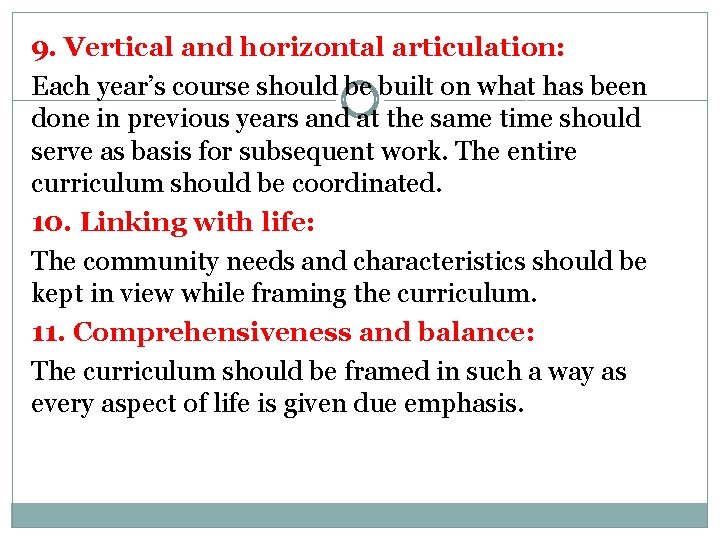 9. Vertical and horizontal articulation:

Each year's course should be built on what has been done in previous years and at the same time should serve as basis for subsequent work. The entire curriculum should be coordinated.

10. Linking with life:

The community needs and characteristics should be kept in view while framing the curriculum.

11. Comprehensiveness and balance:

The curriculum should be framed in such a way as every aspect of life is given due emphasis.